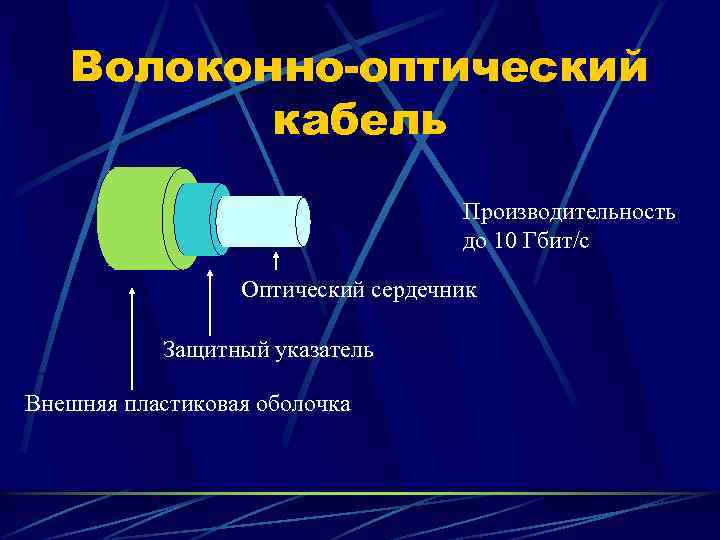 Волоконно-оптический кабель

Производительность до 10 Гбит/с

Оптический сердечник

Защитный указатель

Внешняя пластиковая оболочка